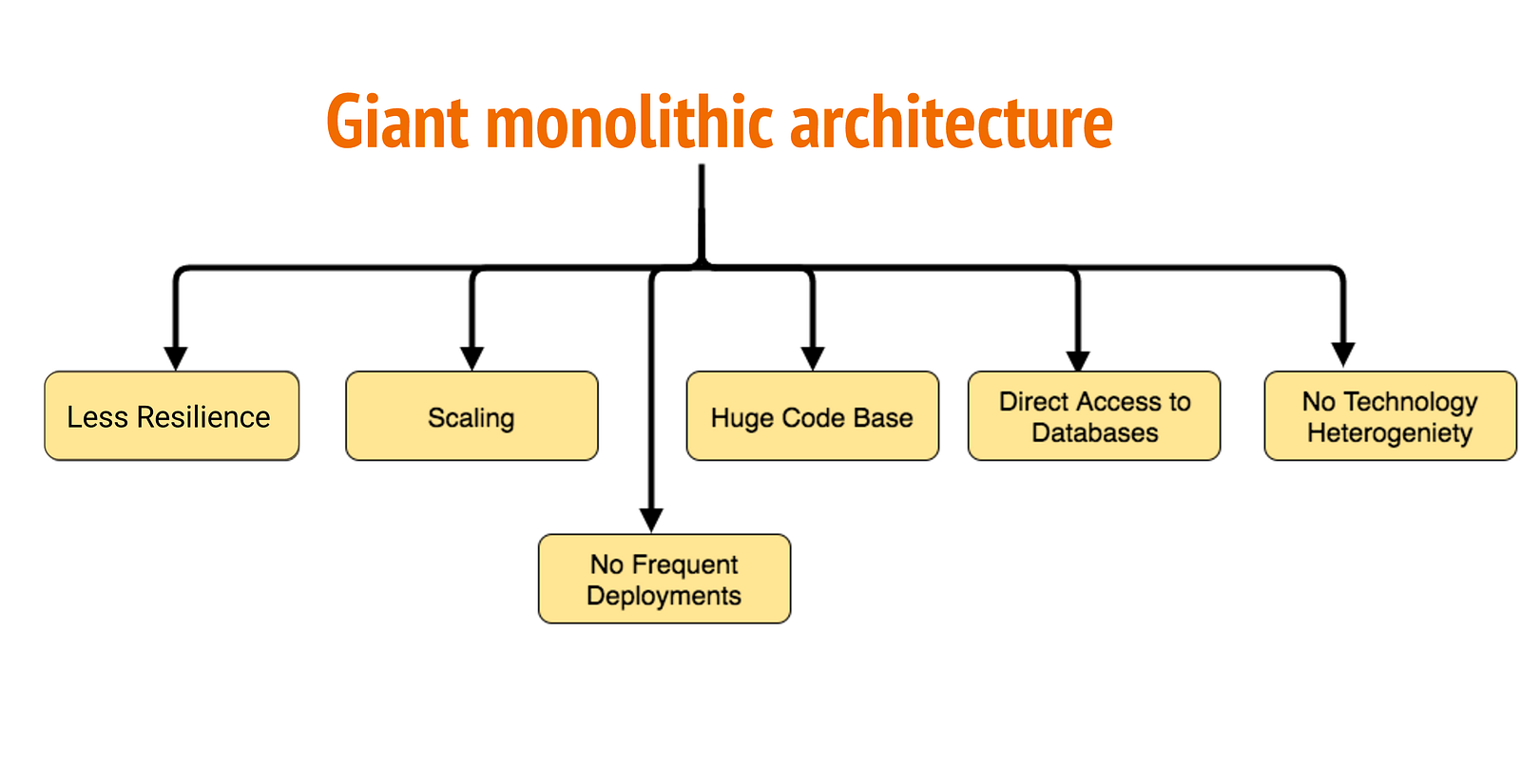 Giant monolithic architecture

Less Resilience

Scaling

Huge Code Base

Direct Access to Databases

No Technology Heterogeniety

No Frequent Deployments